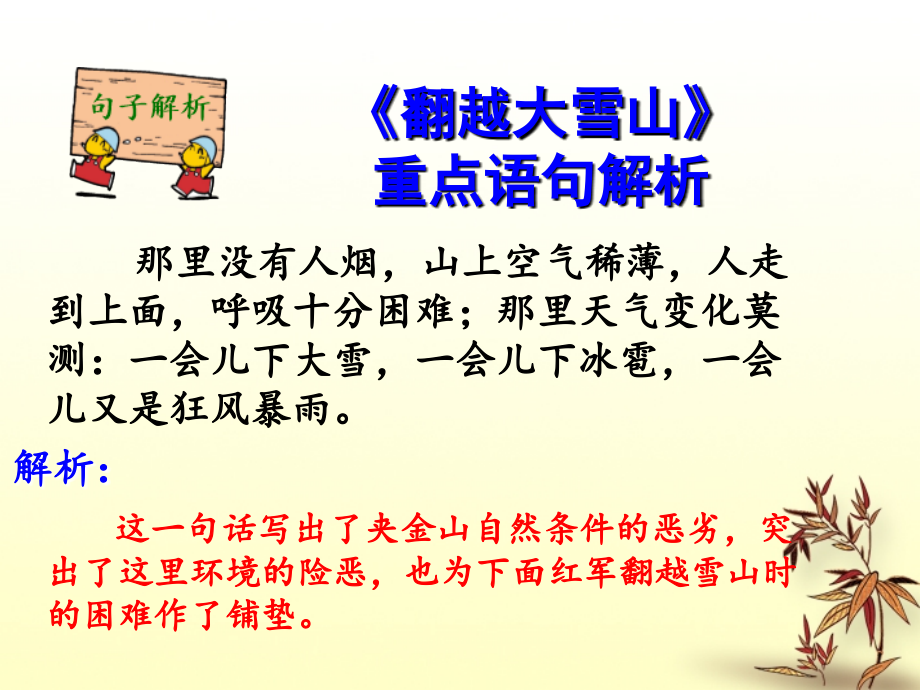 句子解析

《翻越大雪山》
重点语句解析

那里没有人烟，山上空气稀薄，人走到上面，呼吸十分困难；那里天气变化莫测：一会儿下大雪，一会儿下冰雹，一会儿又是狂风暴雨。

解析：

这一句话写出了夹金山自然条件的恶劣，突出了这里环境的险恶，也为下面红军翻越雪山时的困难作了铺垫。